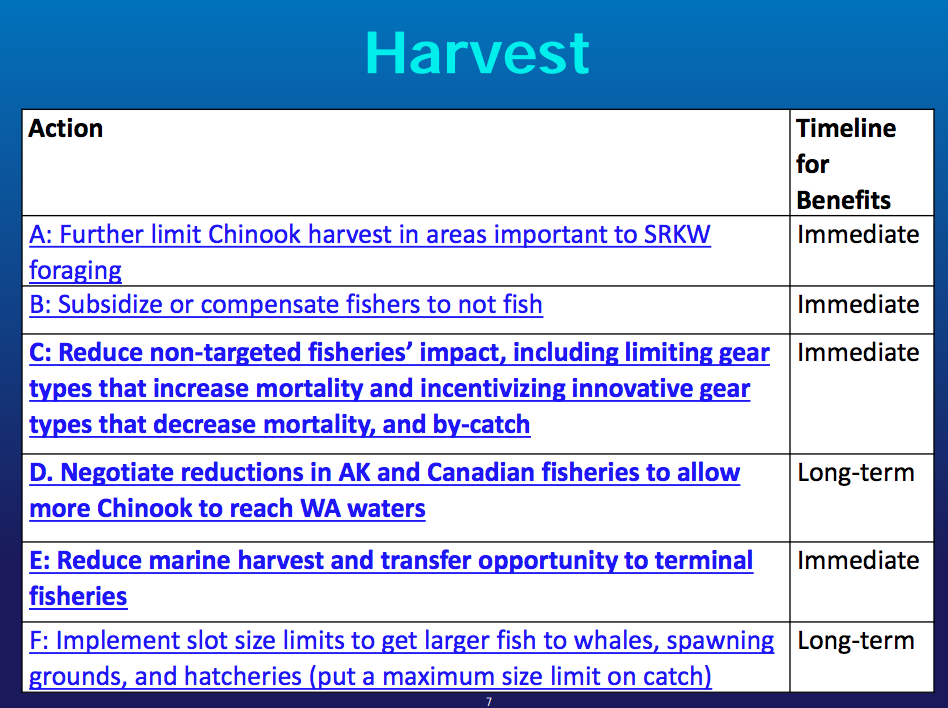 Harvest

| Action | Timeline for Benefits |
|---|---|
| A: Further limit Chinook harvest in areas important to SRKW foraging | Immediate |
| B: Subsidize or compensate fishers to not fish | Immediate |
| C: Reduce non-targeted fisheries' impact, including limiting gear types that increase mortality and incentivizing innovative gear types that decrease mortality, and by-catch | Immediate |
| D. Negotiate reductions in AK and Canadian fisheries to allow more Chinook to reach WA waters | Long-term |
| E: Reduce marine harvest and transfer opportunity to terminal fisheries | Immediate |
| F: Implement slot size limits to get larger fish to whales, spawning grounds, and hatcheries (put a maximum size limit on catch) | Long-term |

7